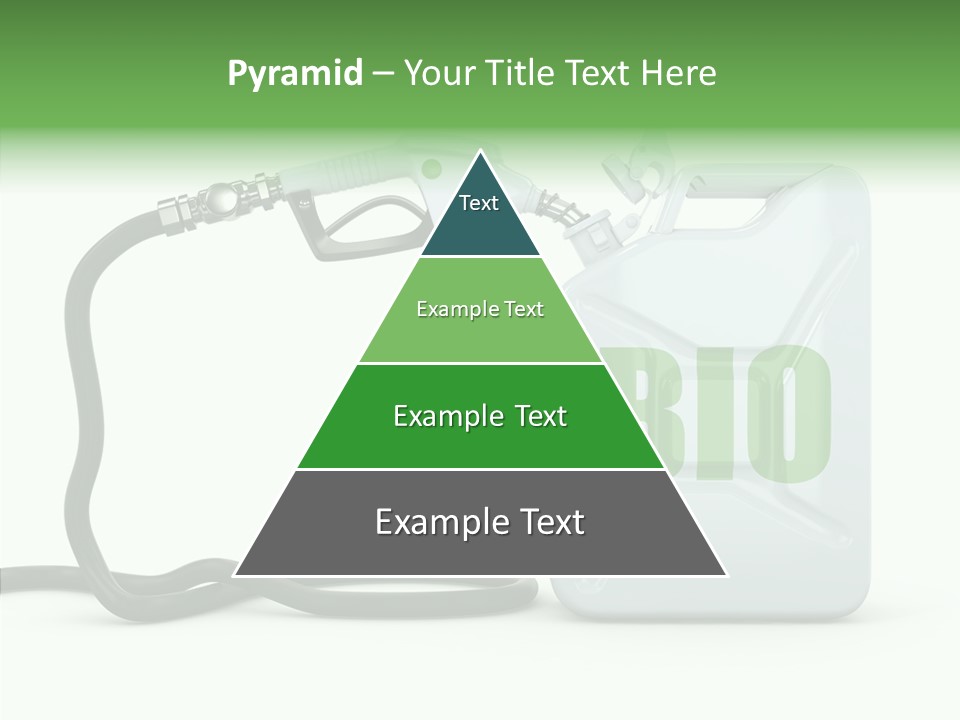 Pyramid – Your Title Text Here

Text

Example Text

Example Text

Example Text

BIO